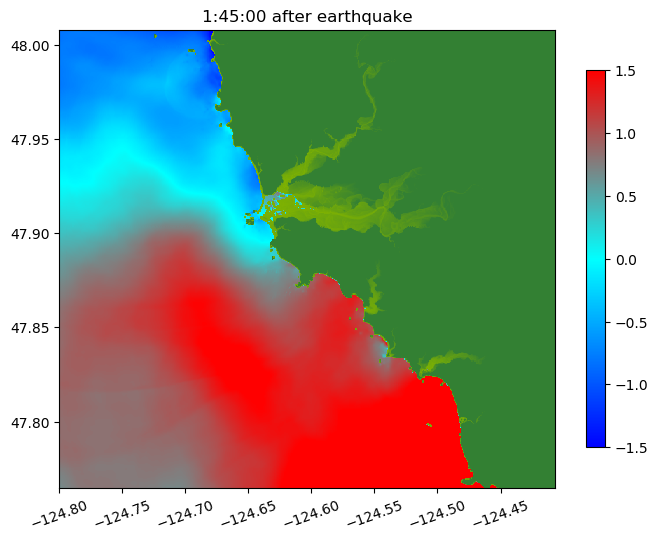 1:45:00 after earthquake

48.00
47.95
47.90
47.85
47.80

−124.80
−124.75
−124.70
−124.65
−124.60
−124.55
−124.50
−124.45

1.5
1.0
0.5
0.0
−0.5
−1.0
−1.5